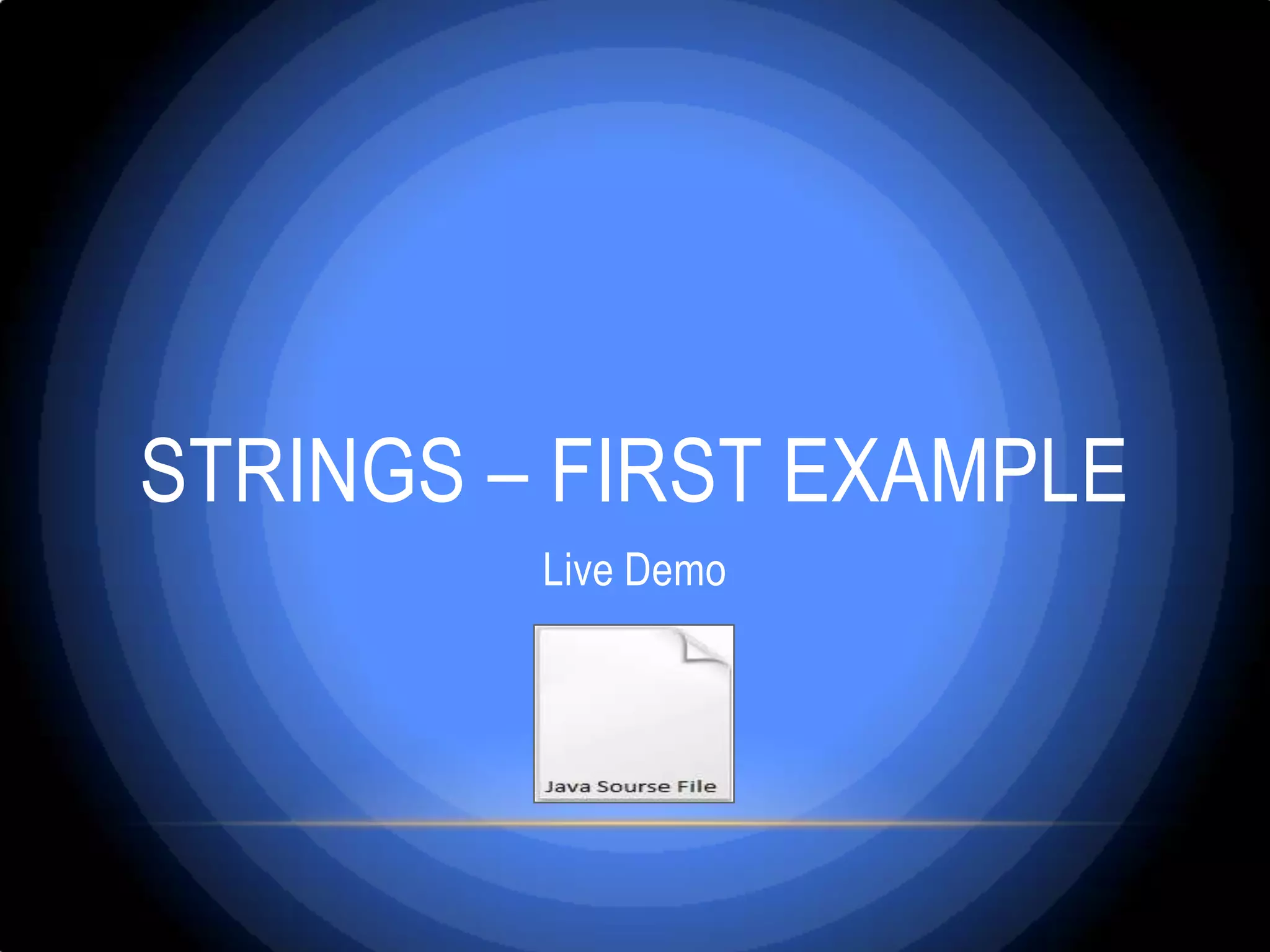 STRINGS – FIRST EXAMPLE

Live Demo

Java Sourse File